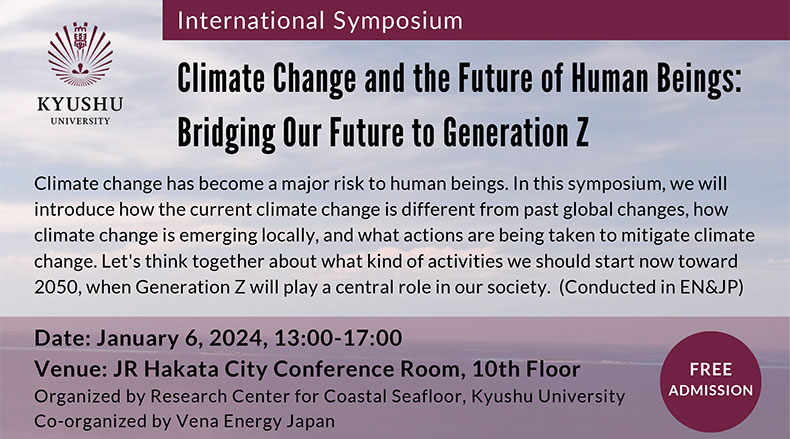 KYUSHU UNIVERSITY

International Symposium

Climate Change and the Future of Human Beings: Bridging Our Future to Generation Z

Climate change has become a major risk to human beings. In this symposium, we will introduce how the current climate change is different from past global changes, how climate change is emerging locally, and what actions are being taken to mitigate climate change. Let's think together about what kind of activities we should start now toward 2050, when Generation Z will play a central role in our society. (Conducted in EN&JP)

Date: January 6, 2024, 13:00-17:00
Venue: JR Hakata City Conference Room, 10th Floor
Organized by Research Center for Coastal Seafloor, Kyushu University
Co-organized by Vena Energy Japan

FREE ADMISSION